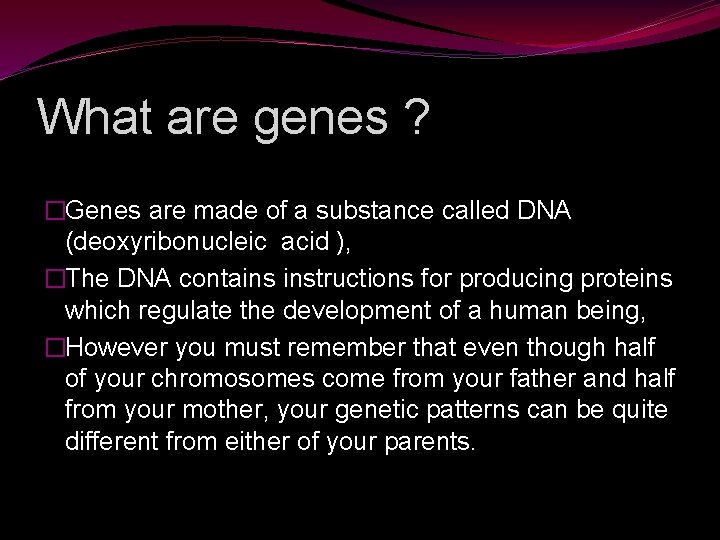 What are genes ?

□Genes are made of a substance called DNA (deoxyribonucleic acid ),

□The DNA contains instructions for producing proteins which regulate the development of a human being,

□However you must remember that even though half of your chromosomes come from your father and half from your mother, your genetic patterns can be quite different from either of your parents.